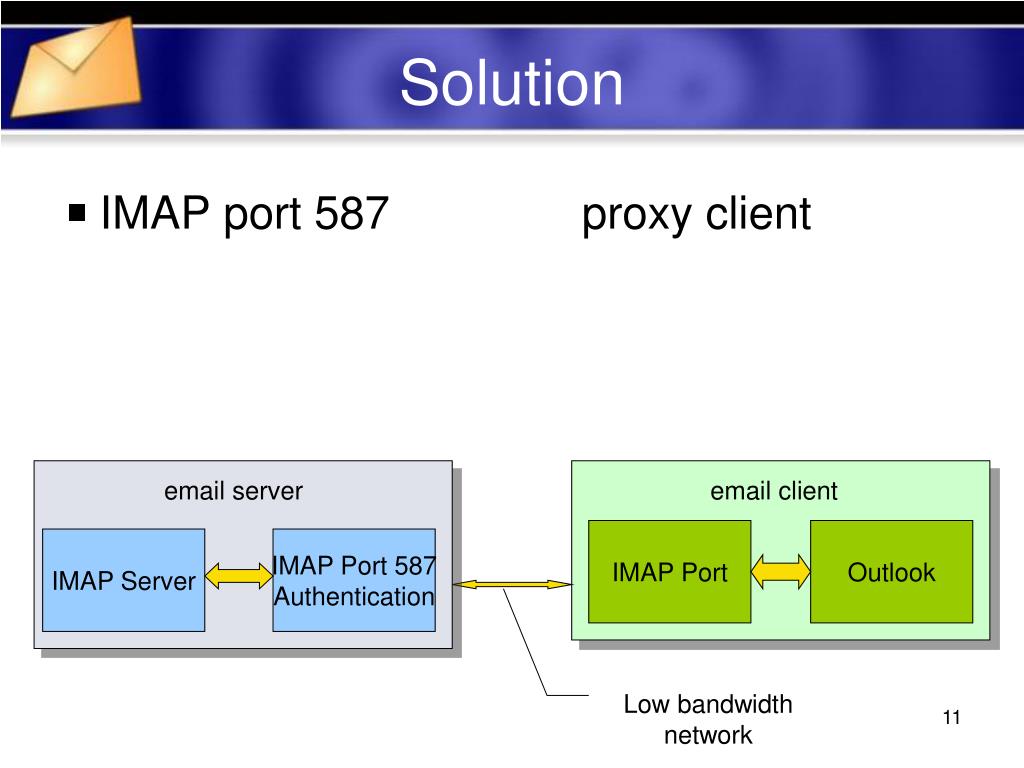 Solution

■ IMAP port 587 proxy client

email server

IMAP Server

IMAP Port 587 Authentication

email client

IMAP Port

Outlook

Low bandwidth network

11